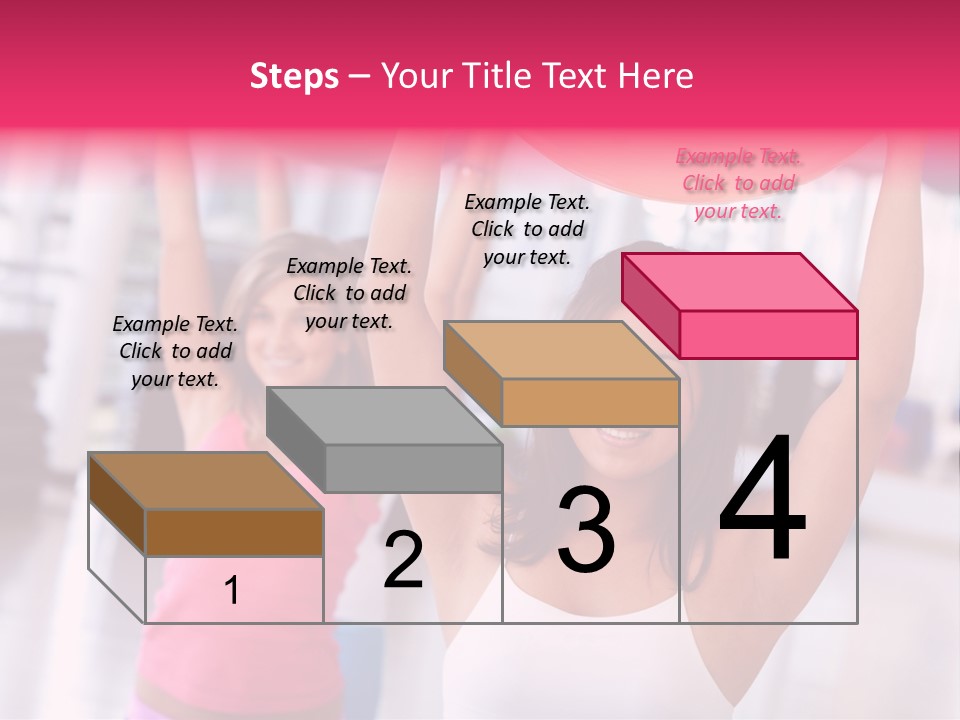 Steps – Your Title Text Here

Example Text. Click to add your text.

Example Text. Click to add your text.

Example Text. Click to add your text.

Example Text. Click to add your text.

1

2

3

4